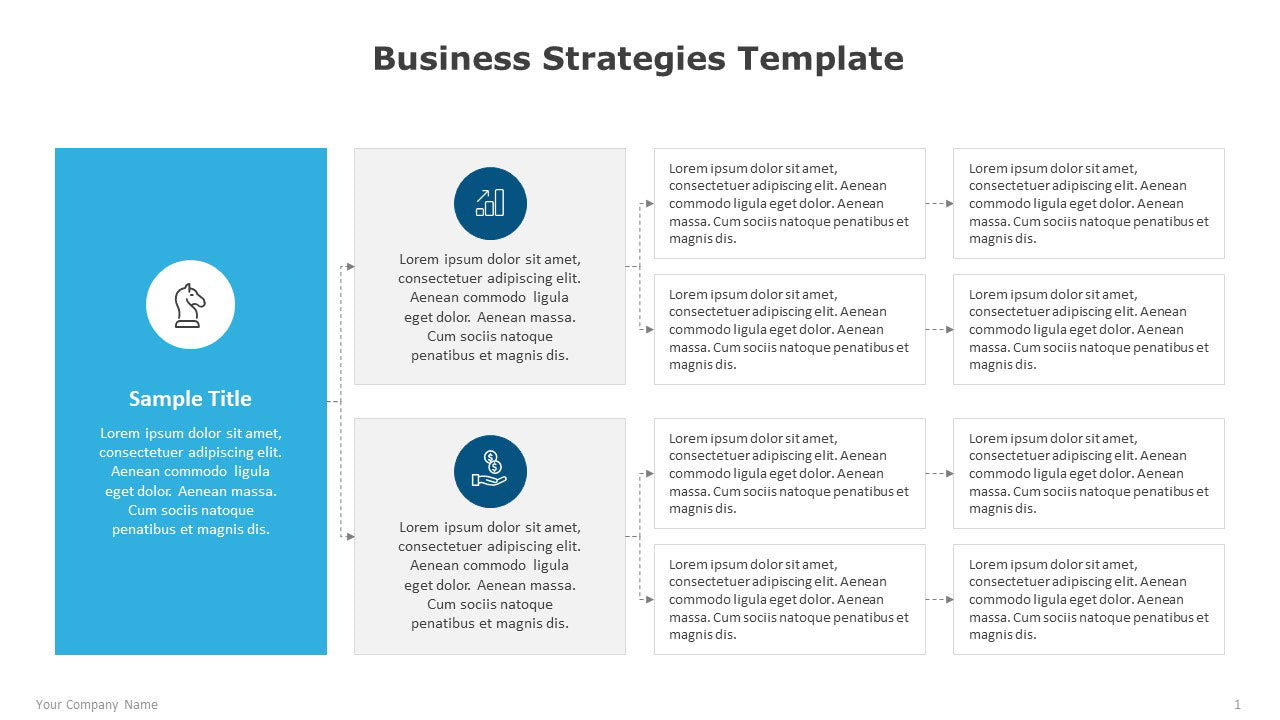 Business Strategies Template

Sample Title

Lorem ipsum dolor sit amet, consectetuer adipiscing elit. Aenean commodo ligula eget dolor. Aenean massa. Cum sociis natoque penatibus et magnis dis.

Lorem ipsum dolor sit amet, consectetuer adipiscing elit. Aenean commodo ligula eget dolor. Aenean massa. Cum sociis natoque penatibus et magnis dis.

Lorem ipsum dolor sit amet, consectetuer adipiscing elit. Aenean commodo ligula eget dolor. Aenean massa. Cum sociis natoque penatibus et magnis dis.

Lorem ipsum dolor sit amet, consectetuer adipiscing elit. Aenean commodo ligula eget dolor. Aenean massa. Cum sociis natoque penatibus et magnis dis.

Lorem ipsum dolor sit amet, consectetuer adipiscing elit. Aenean commodo ligula eget dolor. Aenean massa. Cum sociis natoque penatibus et magnis dis.

Lorem ipsum dolor sit amet, consectetuer adipiscing elit. Aenean commodo ligula eget dolor. Aenean massa. Cum sociis natoque penatibus et magnis dis.

Lorem ipsum dolor sit amet, consectetuer adipiscing elit. Aenean commodo ligula eget dolor. Aenean massa. Cum sociis natoque penatibus et magnis dis.

Lorem ipsum dolor sit amet, consectetuer adipiscing elit. Aenean commodo ligula eget dolor. Aenean massa. Cum sociis natoque penatibus et magnis dis.

Lorem ipsum dolor sit amet, consectetuer adipiscing elit. Aenean commodo ligula eget dolor. Aenean massa. Cum sociis natoque penatibus et magnis dis.

Lorem ipsum dolor sit amet, consectetuer adipiscing elit. Aenean commodo ligula eget dolor. Aenean massa. Cum sociis natoque penatibus et magnis dis.

Lorem ipsum dolor sit amet, consectetuer adipiscing elit. Aenean commodo ligula eget dolor. Aenean massa. Cum sociis natoque penatibus et magnis dis.

Your Company Name

1